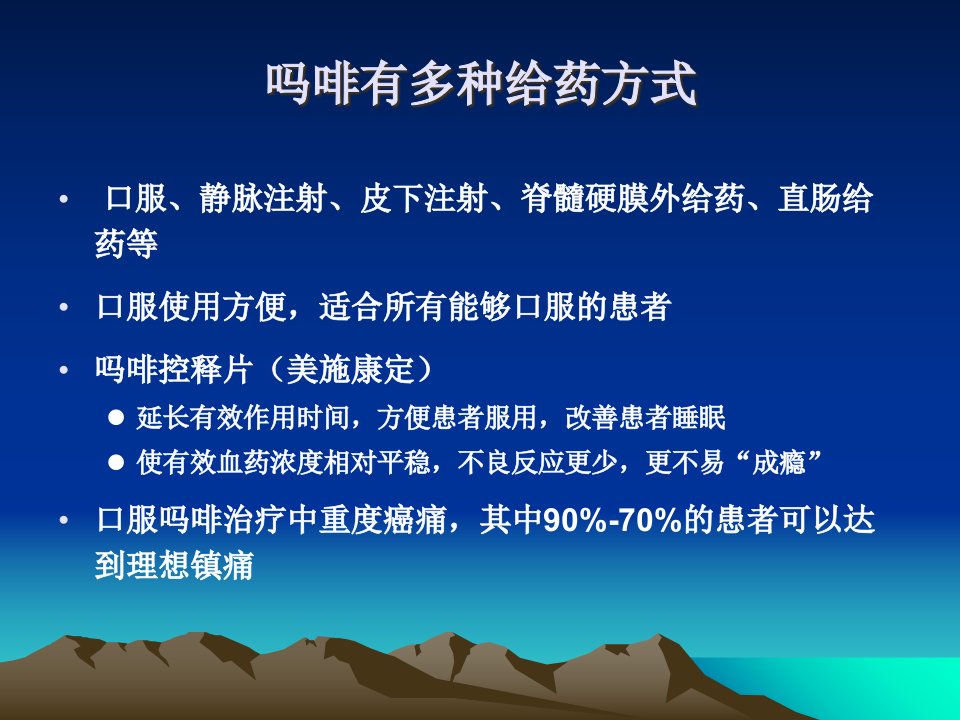 吗啡有多种给药方式

• 口服、静脉注射、皮下注射、脊髓硬膜外给药、直肠给药等

• 口服使用方便，适合所有能够口服的患者

• 吗啡控释片（美施康定）

● 延长有效作用时间，方便患者服用，改善患者睡眠

● 使有效血药浓度相对平稳，不良反应更少，更不易“成瘾”

• 口服吗啡治疗中重度癌痛，其中90%-70%的患者可以达到理想镇痛